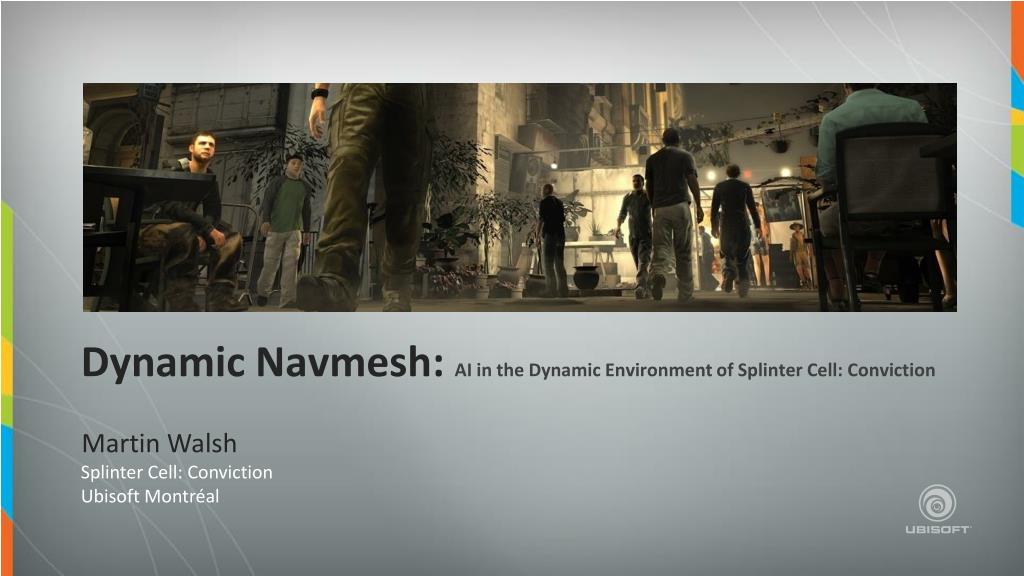 Dynamic Navmesh: AI in the Dynamic Environment of Splinter Cell: Conviction

Martin Walsh
Splinter Cell: Conviction
Ubisoft Montréal

UBISOFT